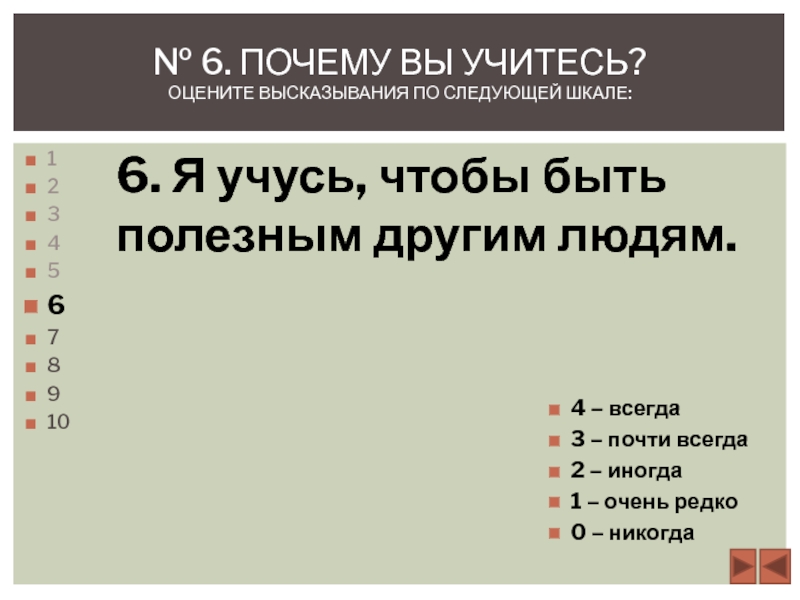 № 6. ПОЧЕМУ ВЫ УЧИТЕСЬ?
ОЦЕНИТЕ ВЫСКАЗЫВАНИЯ ПО СЛЕДУЮЩЕЙ ШКАЛЕ:

1
2
3
4
5
6
7
8
9
10

6. Я учусь, чтобы быть полезным другим людям.

4 – всегда
3 – почти всегда
2 – иногда
1 – очень редко
0 – никогда